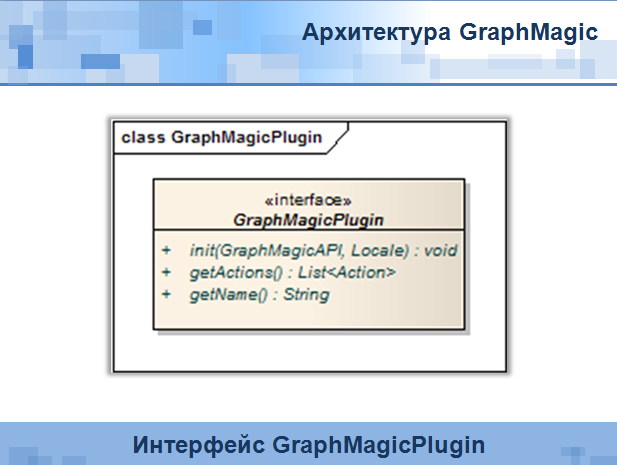 Архитектура GraphMagic

class GraphMagicPlugin

«interface»
GraphMagicPlugin

+ init(GraphMagicAPI, Locale) : void
+ getActions() : List<Action>
+ getName() : String

Интерфейс GraphMagicPlugin